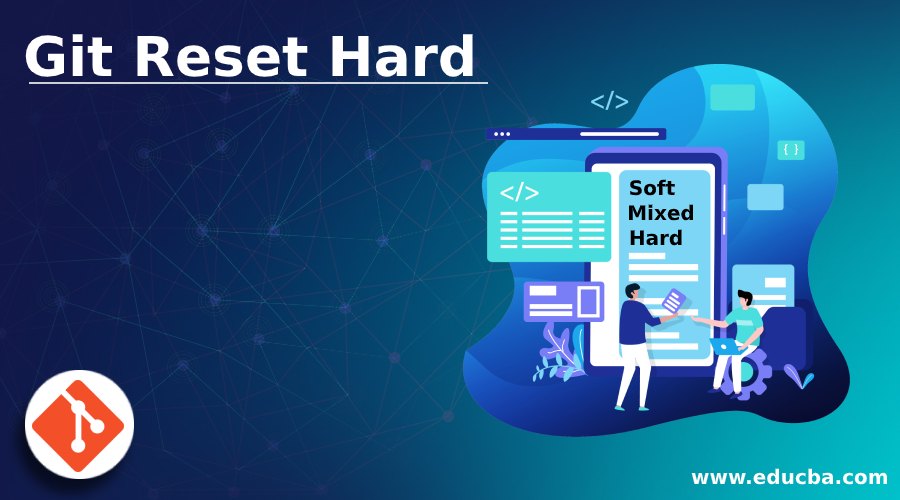 Git Reset Hard

</>

{ }

</>

Soft
Mixed
Hard

www.educba.com